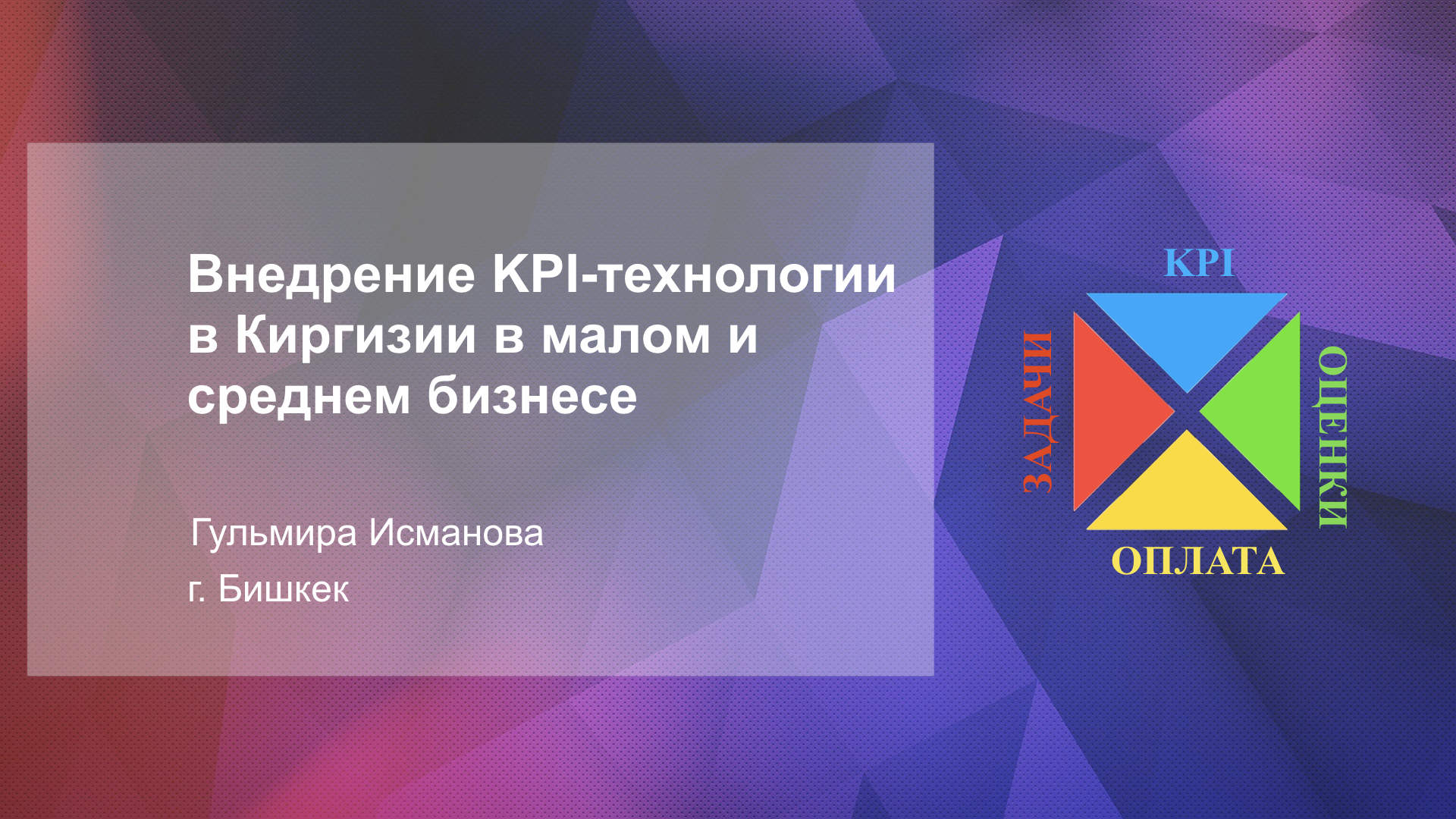 Внедрение KPI-технологии в Киргизии в малом и среднем бизнесе

Гульмира Исманова

г. Бишкек

KPI

ЗАДАЧИ

ОЦЕНКИ

ОПЛАТА